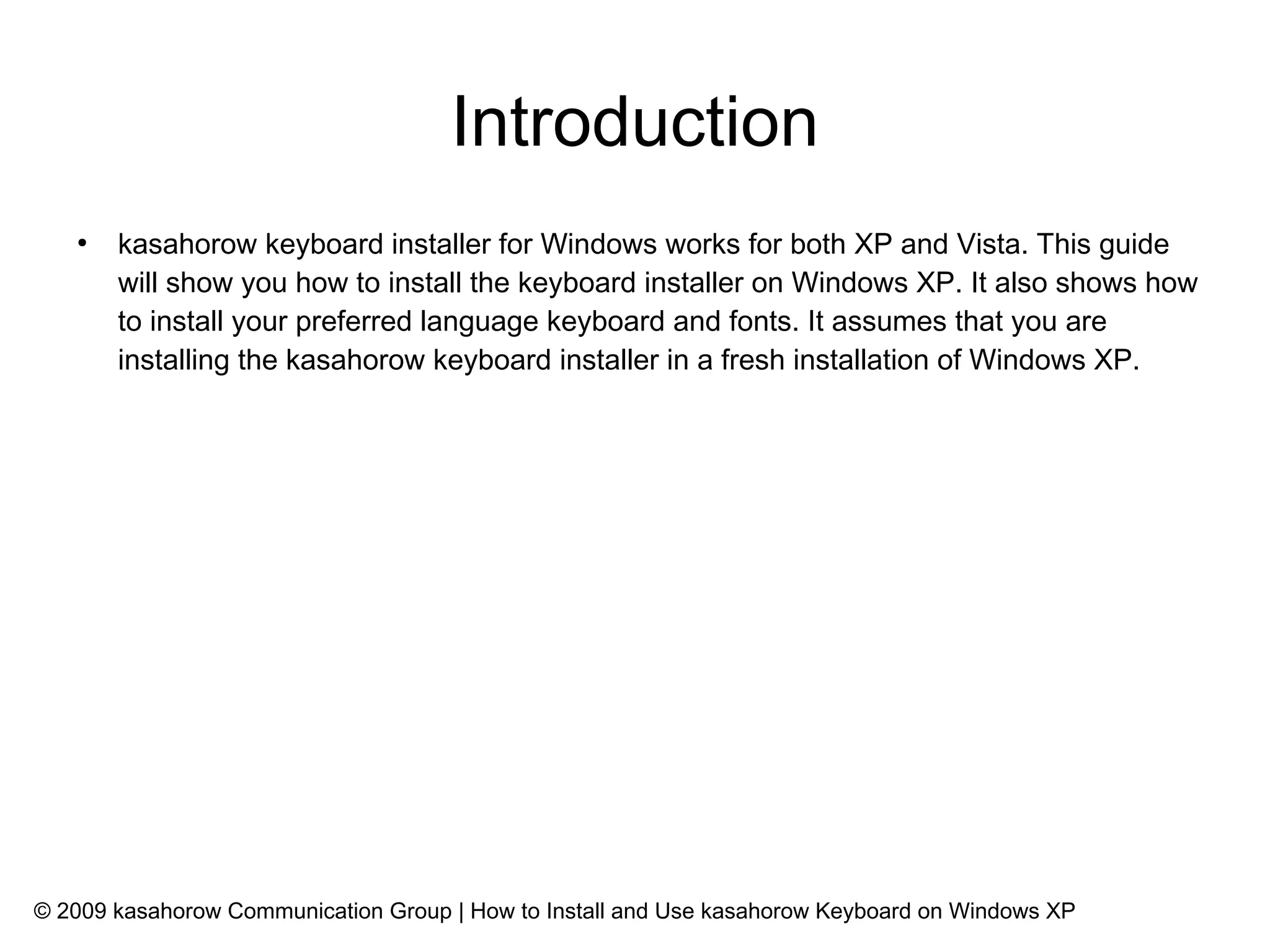 Introduction

• kasahorow keyboard installer for Windows works for both XP and Vista. This guide will show you how to install the keyboard installer on Windows XP. It also shows how to install your preferred language keyboard and fonts. It assumes that you are installing the kasahorow keyboard installer in a fresh installation of Windows XP.

© 2009 kasahorow Communication Group | How to Install and Use kasahorow Keyboard on Windows XP